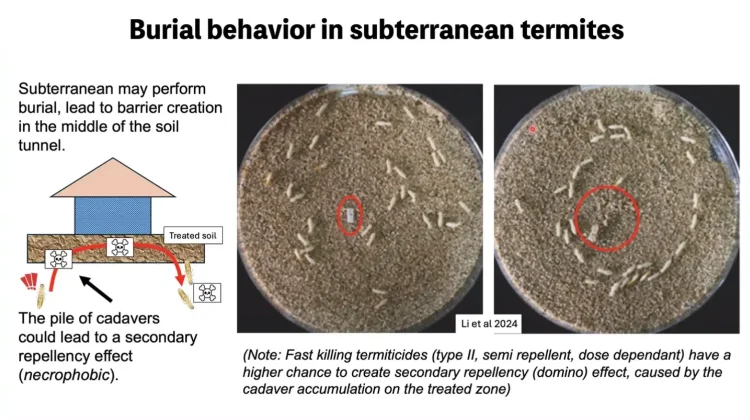 Burial behavior in subterranean termites

Subterranean may perform burial, lead to barrier creation in the middle of the soil tunnel.

Treated soil

The pile of cadavers could lead to a secondary repellency effect (necrophobic).

Li et al 2024

(Note: Fast killing termiticides (type II, semi repellent, dose dependant) have a higher chance to create secondary repellency (domino) effect, caused by the cadaver accumulation on the treated zone)